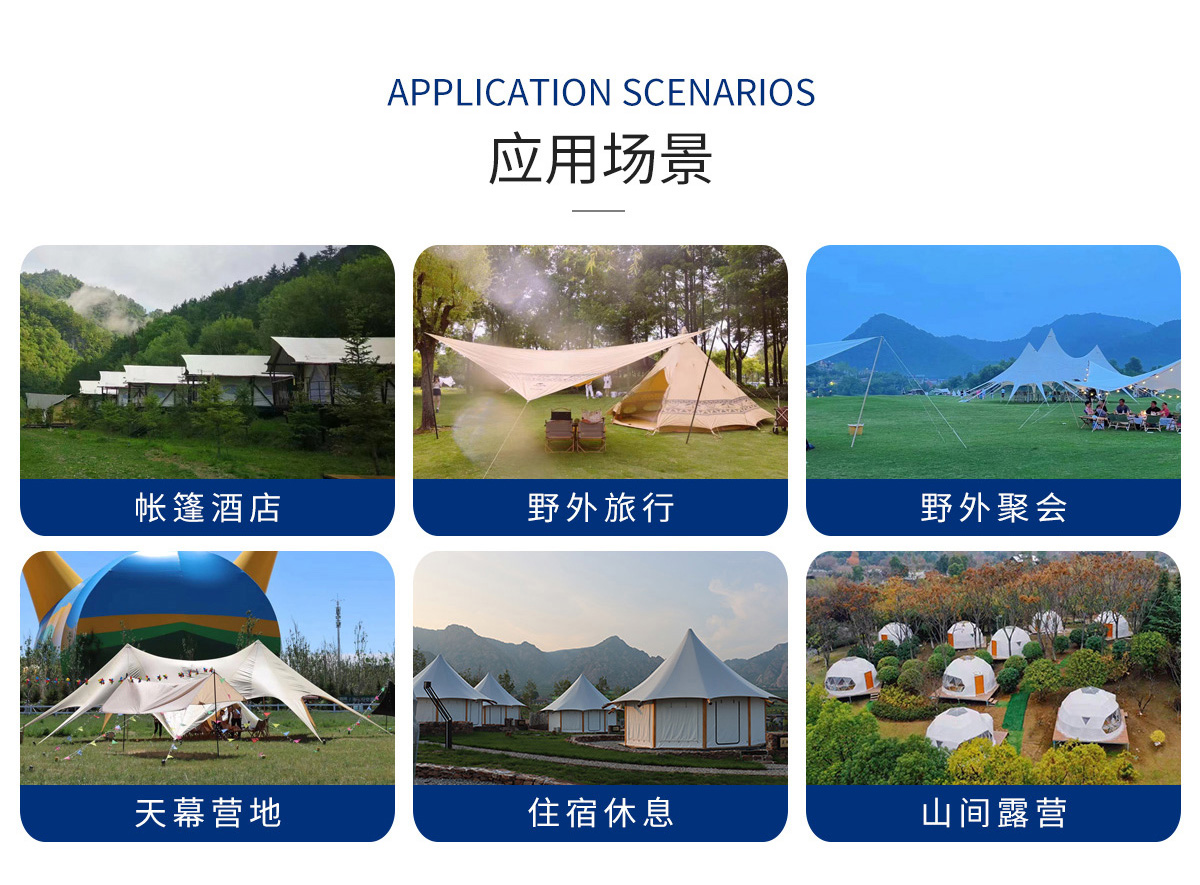 APPLICATION SCENARIOS
应用场景

帐篷酒店

野外旅行

野外聚会

天幕营地

住宿休息

山间露营